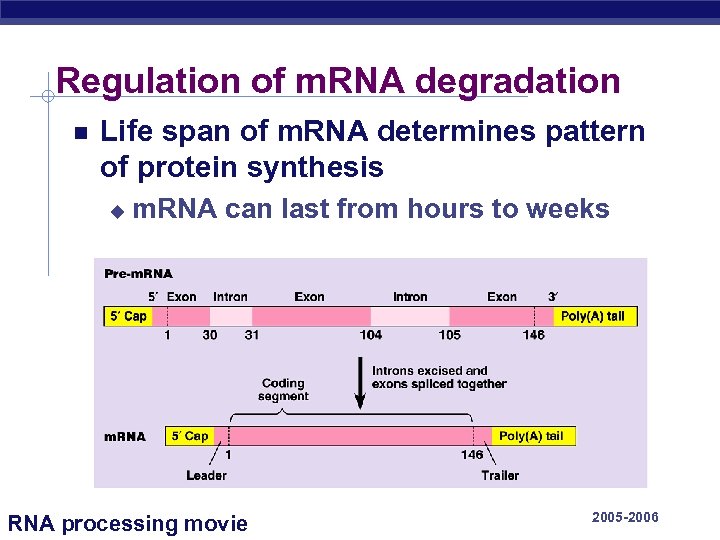 Regulation of mRNA degradation

Life span of mRNA determines pattern of protein synthesis

mRNA can last from hours to weeks

Pre-mRNA

5′ Exon Intron Exon Intron Exon 3′

5′ Cap

Poly(A) tail

1 30 31 104 105 146

Introns excised and exons spliced together

Coding segment

mRNA

5′ Cap

Poly(A) tail

1

146

Leader

Trailer

RNA processing movie

2005-2006